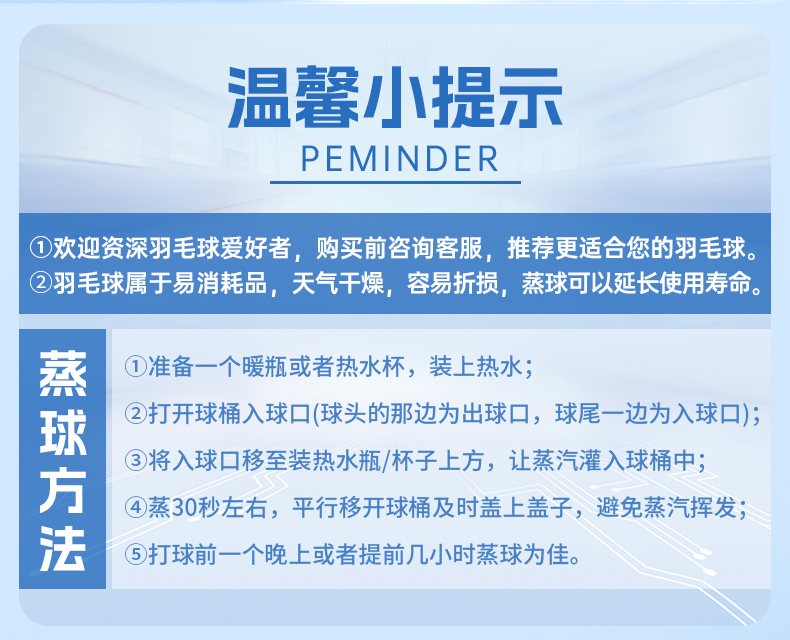 温馨小提示
PEMINDER

①欢迎资深羽毛球爱好者，购买前咨询客服，推荐更适合您的羽毛球。
②羽毛球属于易消耗品，天气干燥，容易折损，蒸球可以延长使用寿命。

蒸球方法

①准备一个暖瓶或者热水杯，装上热水；
②打开球桶入球口(球头的那边为出球口，球尾一边为入球口)；
③将入球口移至装热水瓶/杯子上方，让蒸汽灌入球桶中；
④蒸30秒左右，平行移开球桶及时盖上盖子，避免蒸汽挥发；
⑤打球前一个晚上或者提前几小时蒸球为佳。